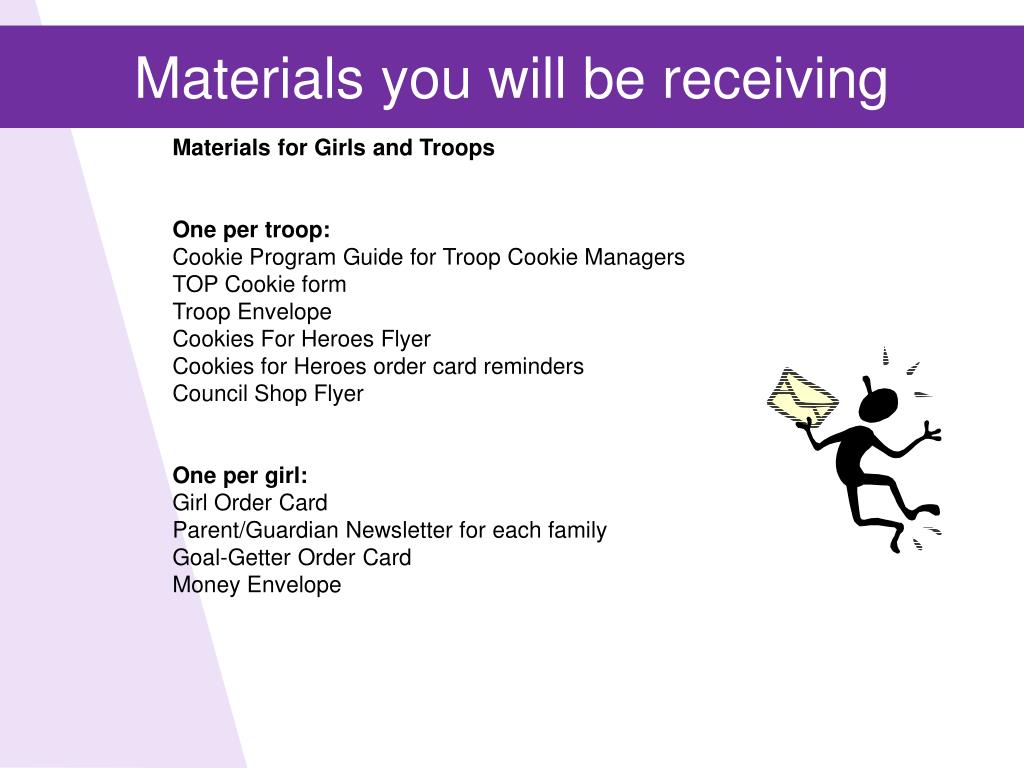 Materials you will be receiving

Materials for Girls and Troops

One per troop:
Cookie Program Guide for Troop Cookie Managers
TOP Cookie form
Troop Envelope
Cookies For Heroes Flyer
Cookies for Heroes order card reminders
Council Shop Flyer

One per girl:
Girl Order Card
Parent/Guardian Newsletter for each family
Goal-Getter Order Card
Money Envelope